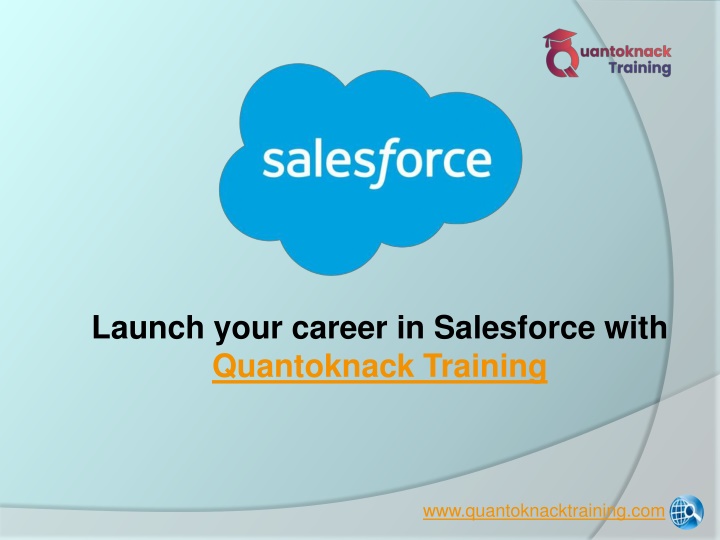 Quantoknack Training

salesforce

Launch your career in Salesforce with Quantoknack Training

www.quantoknacktraining.com